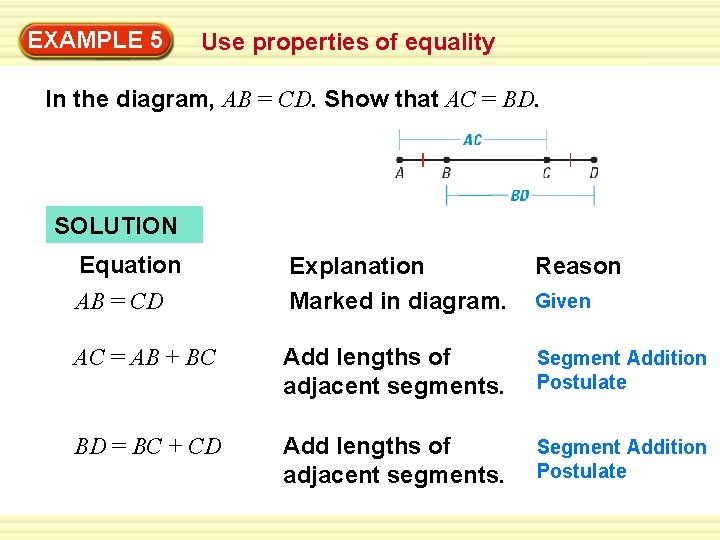 EXAMPLE 5 Use properties of equality

In the diagram, $AB = CD$. Show that $AC = BD$.

AC
A B C D
BD

SOLUTION

| Equation | Explanation | Reason |
|---|---|---|
| $AB = CD$ | Marked in diagram. | Given |
| $AC = AB + BC$ | Add lengths of adjacent segments. | Segment Addition Postulate |
| $BD = BC + CD$ | Add lengths of adjacent segments. | Segment Addition Postulate |